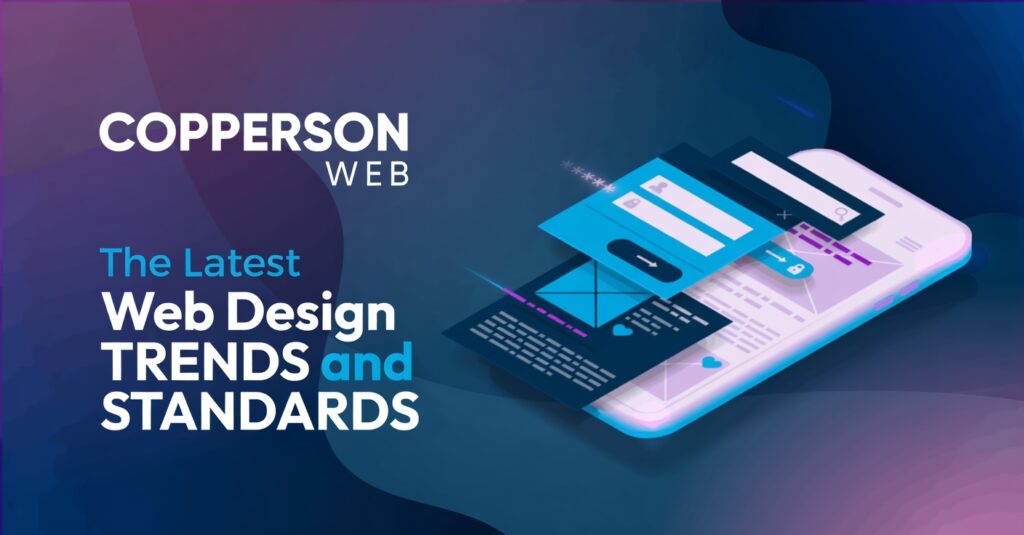 COPPERSON
WEB

The Latest
Web Design
TRENDS and
STANDARDS